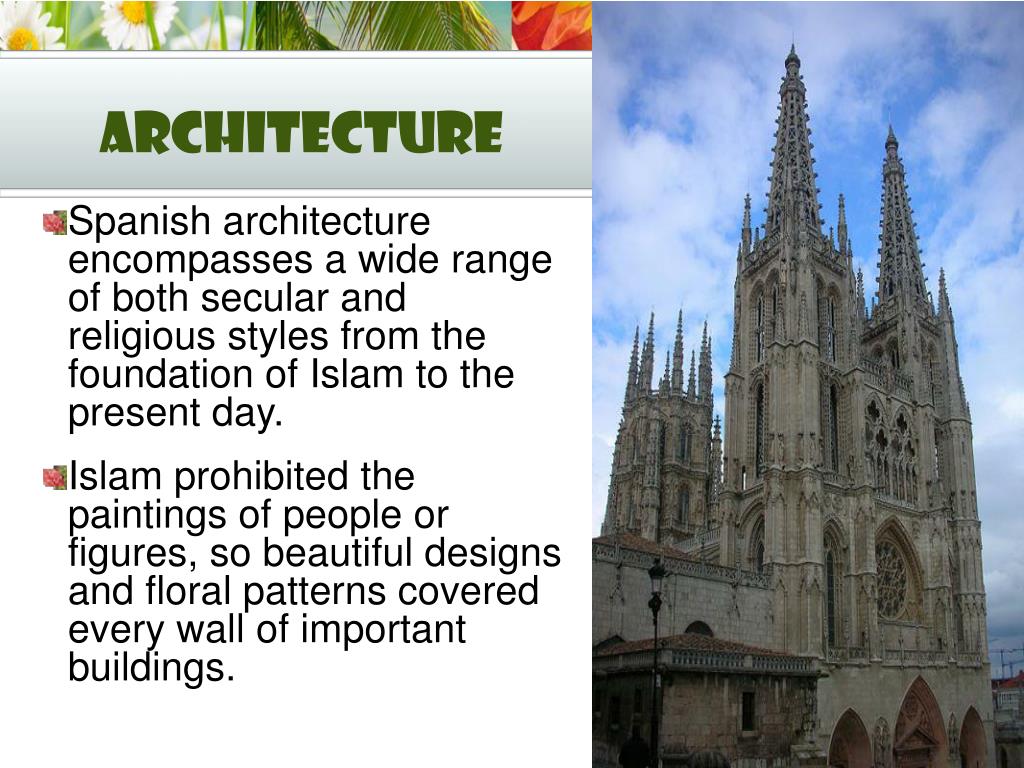 ARCHITECTURE

Spanish architecture encompasses a wide range of both secular and religious styles from the foundation of Islam to the present day.

Islam prohibited the paintings of people or figures, so beautiful designs and floral patterns covered every wall of important buildings.